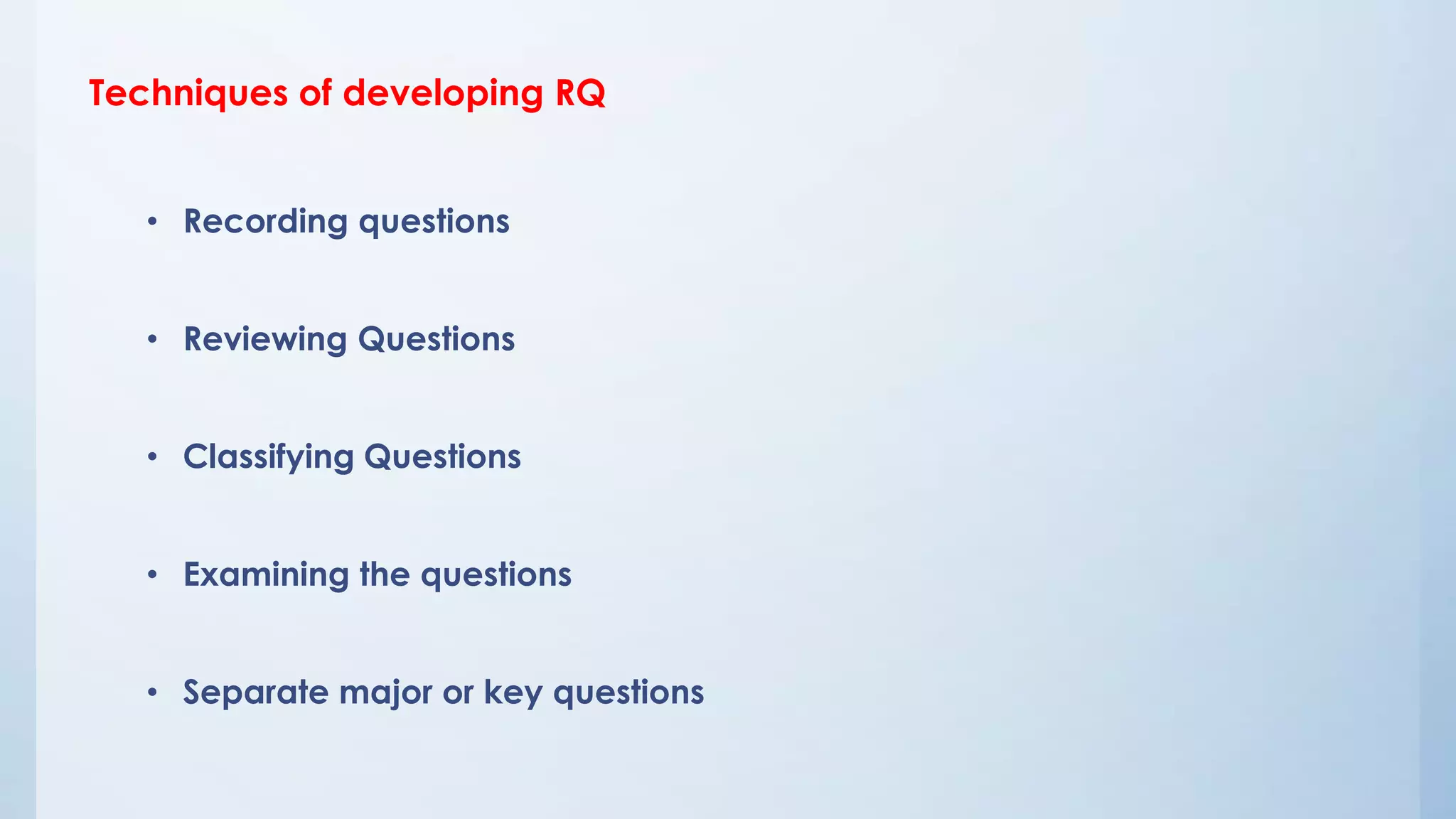 Techniques of developing RQ

• Recording questions

• Reviewing Questions

• Classifying Questions

• Examining the questions

• Separate major or key questions